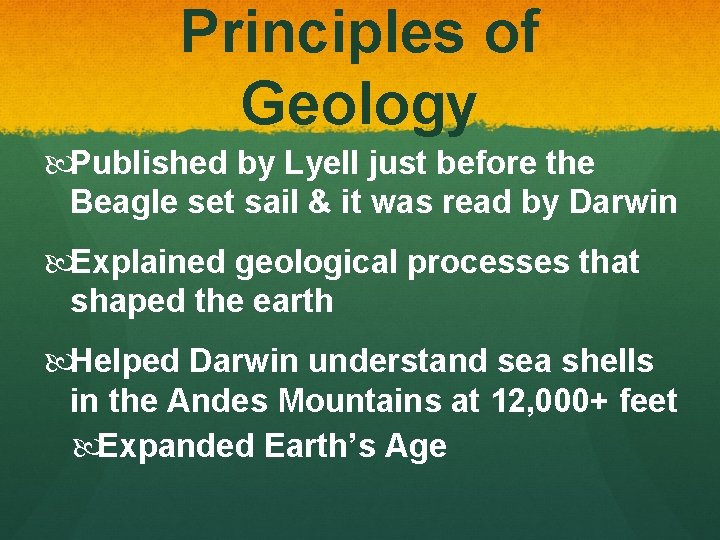 Principles of Geology

Published by Lyell just before the Beagle set sail & it was read by Darwin

Explained geological processes that shaped the earth

Helped Darwin understand sea shells in the Andes Mountains at 12,000+ feet

Expanded Earth's Age